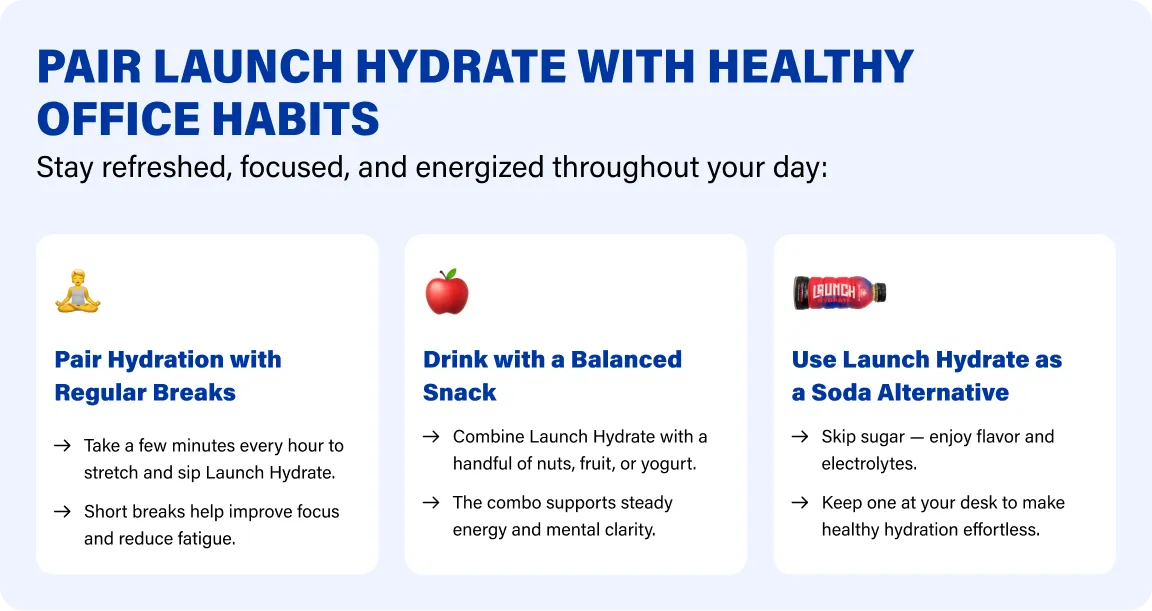 PAIR LAUNCH HYDRATE WITH HEALTHY OFFICE HABITS

Stay refreshed, focused, and energized throughout your day:

Pair Hydration with Regular Breaks

→ Take a few minutes every hour to stretch and sip Launch Hydrate.

→ Short breaks help improve focus and reduce fatigue.

Drink with a Balanced Snack

→ Combine Launch Hydrate with a handful of nuts, fruit, or yogurt.

→ The combo supports steady energy and mental clarity.

LAUNCH

Use Launch Hydrate as a Soda Alternative

→ Skip sugar — enjoy flavor and electrolytes.

→ Keep one at your desk to make healthy hydration effortless.